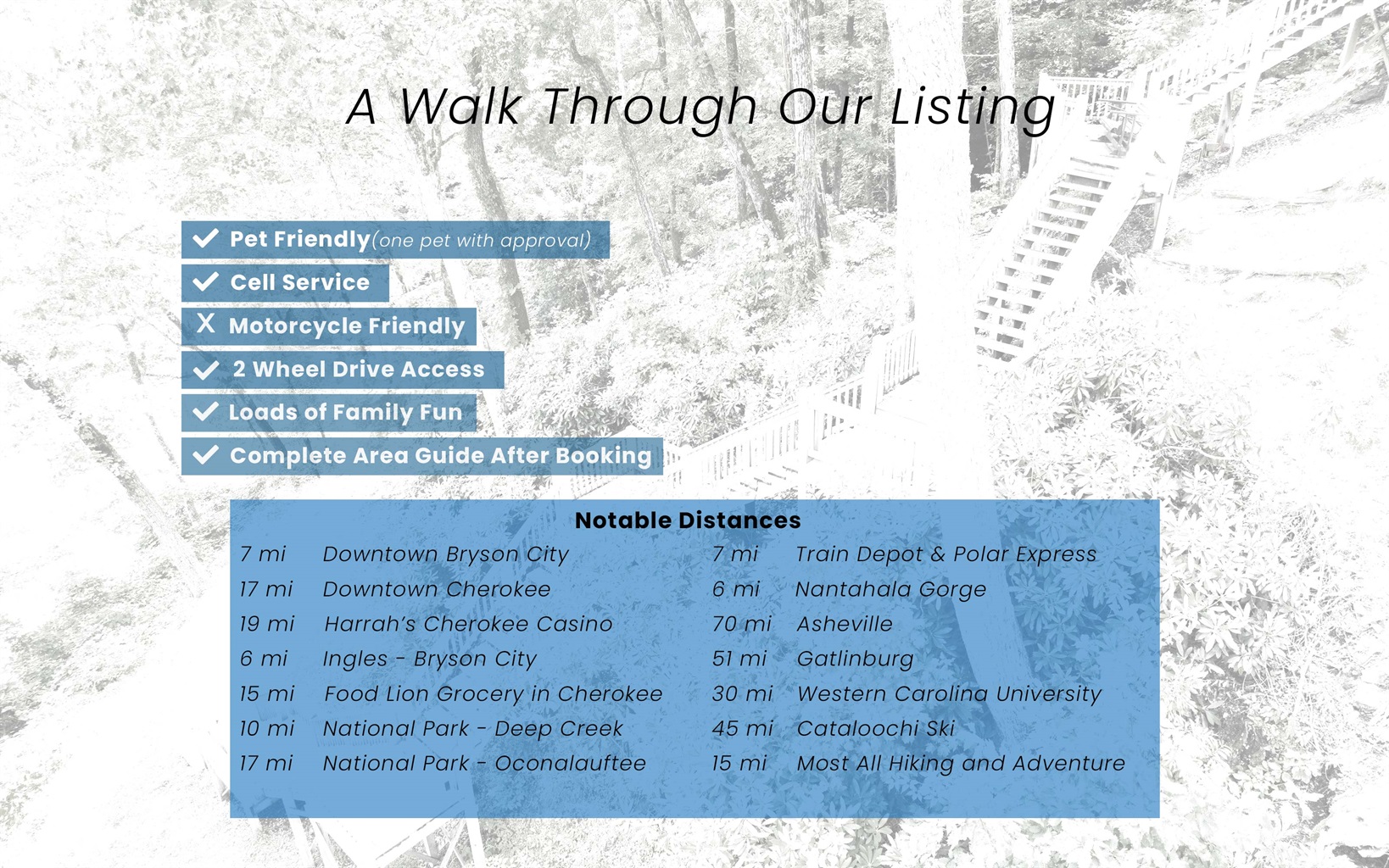 A Walk Through Our Listing

✓ Pet Friendly(one pet with approval)
✓ Cell Service
X Motorcycle Friendly
✓ 2 Wheel Drive Access
✓ Loads of Family Fun
✓ Complete Area Guide After Booking

Notable Distances

7 mi Downtown Bryson City
17 mi Downtown Cherokee
19 mi Harrah's Cherokee Casino
6 mi Ingles - Bryson City
15 mi Food Lion Grocery in Cherokee
10 mi National Park - Deep Creek
17 mi National Park - Oconalauftee

7 mi Train Depot & Polar Express
6 mi Nantahala Gorge
70 mi Asheville
51 mi Gatlinburg
30 mi Western Carolina University
45 mi Cataloochi Ski
15 mi Most All Hiking and Adventure